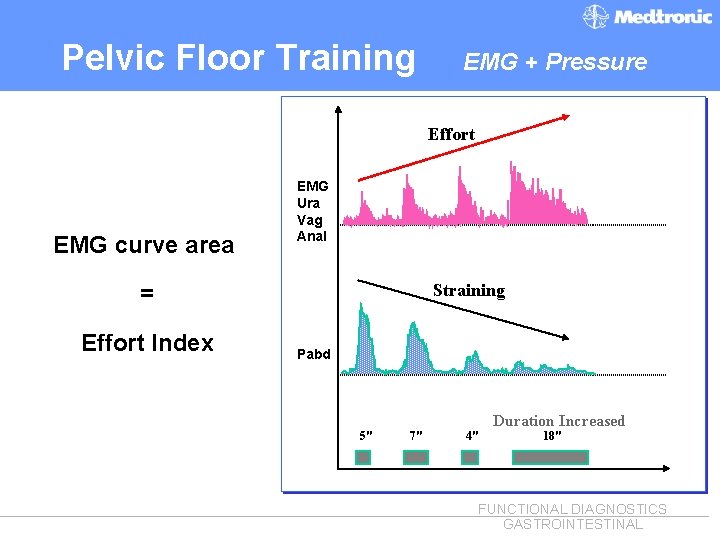 Medtronic

Pelvic Floor Training EMG + Pressure

EMG curve area

=

Effort Index

Effort

EMG
Ura
Vag
Anal

Straining

Pabd

Duration Increased

5" 7" 4" 18"

FUNCTIONAL DIAGNOSTICS
GASTROINTESTINAL